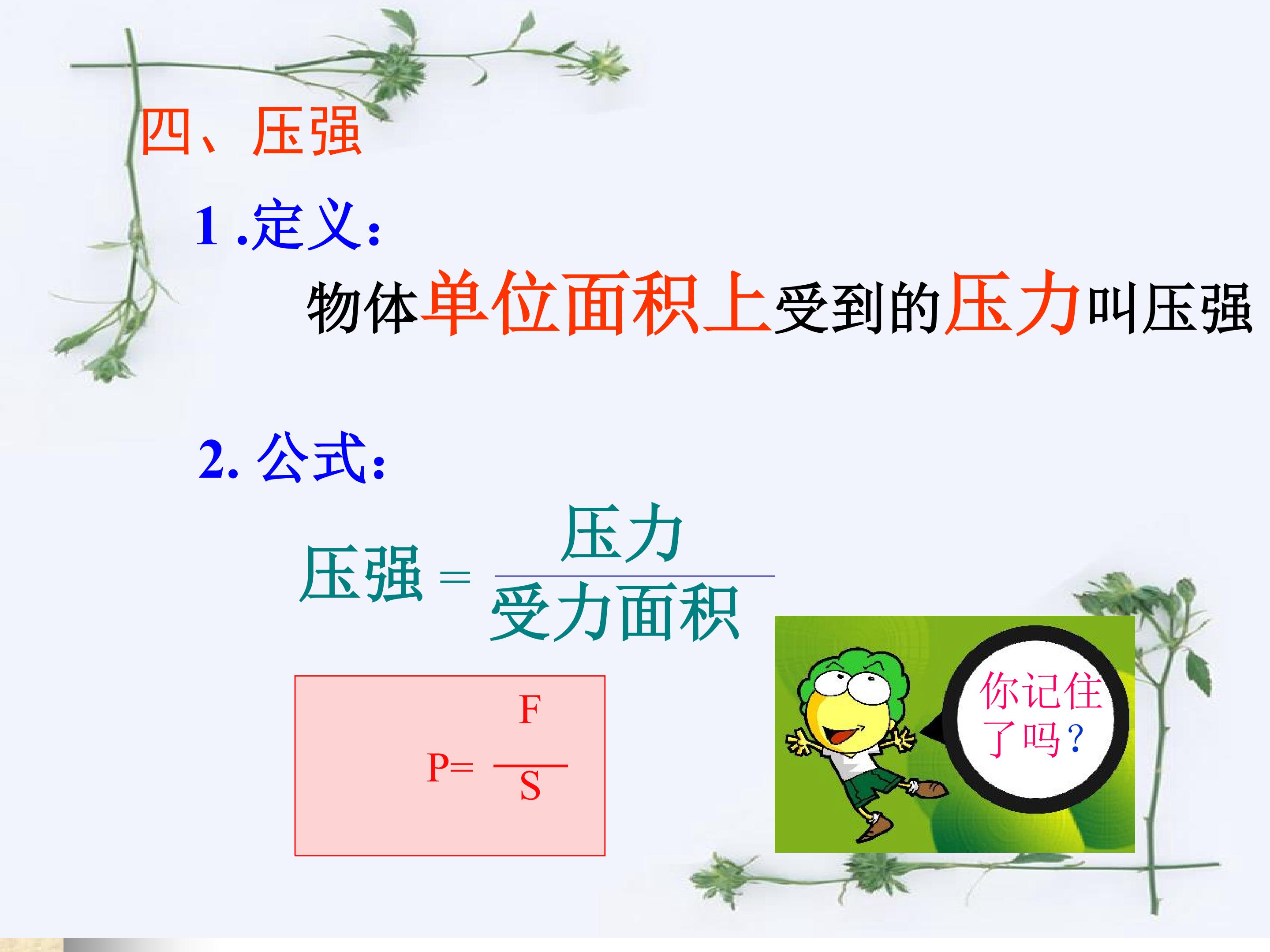 四、压强

1 .定义:

物体单位面积上受到的压力叫压强

2. 公式:

$压强 = \frac{压力}{受力面积}$

$P= \frac{F}{S}$

你记住了吗?